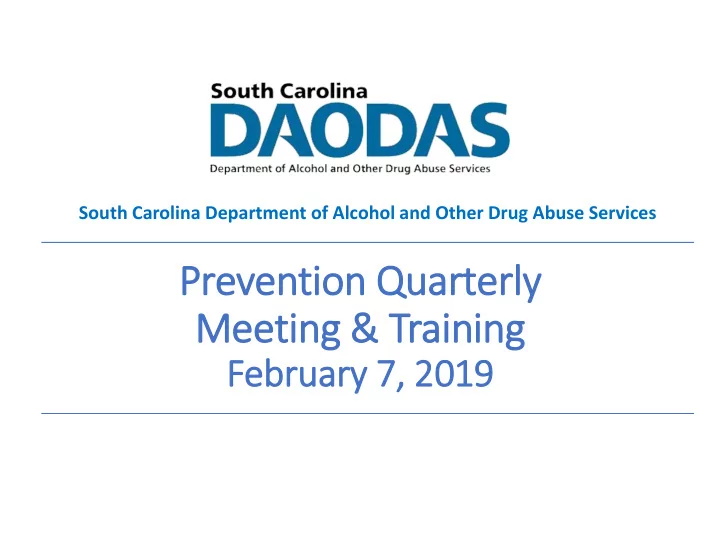 South Carolina
DAODAS
Department of Alcohol and Other Drug Abuse Services

South Carolina Department of Alcohol and Other Drug Abuse Services

Prevention Quarterly
Meeting & Training
February 7, 2019